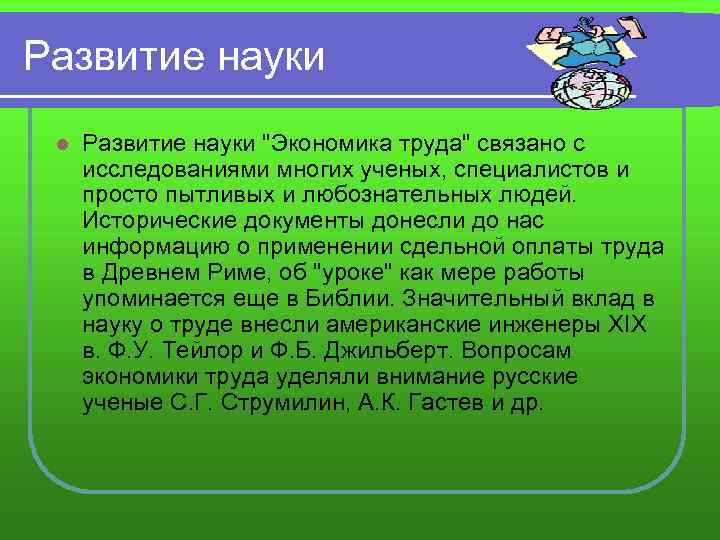 Развитие науки

Развитие науки "Экономика труда" связано с исследованиями многих ученых, специалистов и просто пытливых и любознательных людей. Исторические документы донесли до нас информацию о применении сдельной оплаты труда в Древнем Риме, об "уроке" как мере работы упоминается еще в Библии. Значительный вклад в науку о труде внесли американские инженеры XIX в. Ф.У. Тейлор и Ф.Б. Джильберт. Вопросам экономики труда уделяли внимание русские ученые С.Г. Струмилин, А.К. Гастев и др.